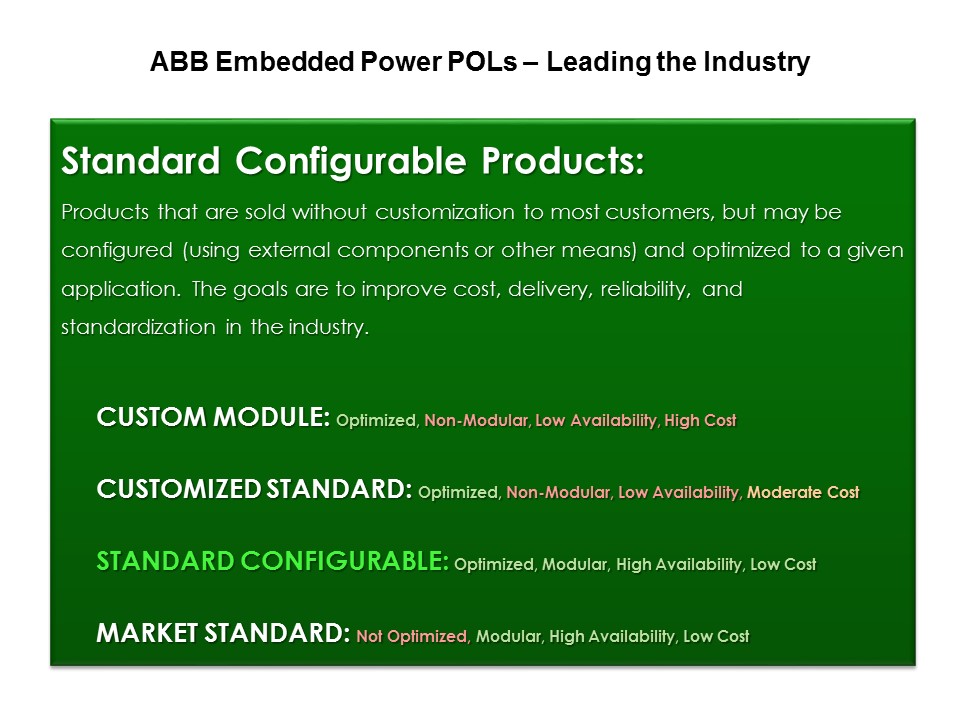 ABB Embedded Power POLs – Leading the Industry

Standard Configurable Products:

Products that are sold without customization to most customers, but may be configured (using external components or other means) and optimized to a given application. The goals are to improve cost, delivery, reliability, and standardization in the industry.

CUSTOM MODULE: Optimized, Non-Modular, Low Availability, High Cost

CUSTOMIZED STANDARD: Optimized, Non-Modular, Low Availability, Moderate Cost

STANDARD CONFIGURABLE: Optimized, Modular, High Availability, Low Cost

MARKET STANDARD: Not Optimized, Modular, High Availability, Low Cost